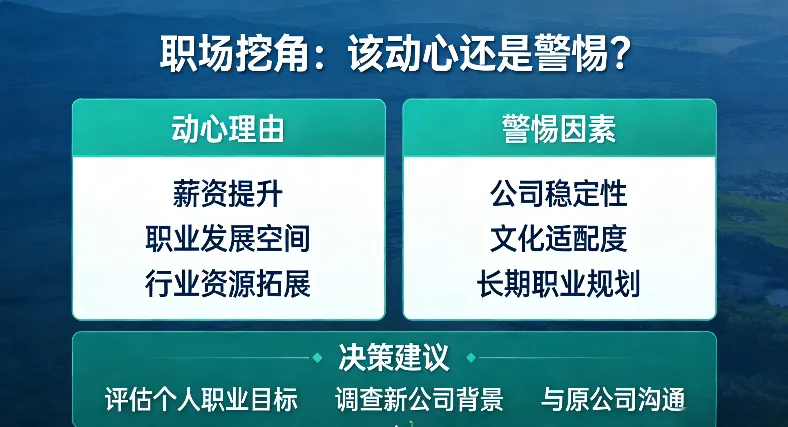 职场挖角：该动心还是警惕？

动心理由

薪资提升
职业发展空间
行业资源拓展

警惕因素

公司稳定性
文化适配度
长期职业规划

决策建议

评估个人职业目标　调查新公司背景　与原公司沟通